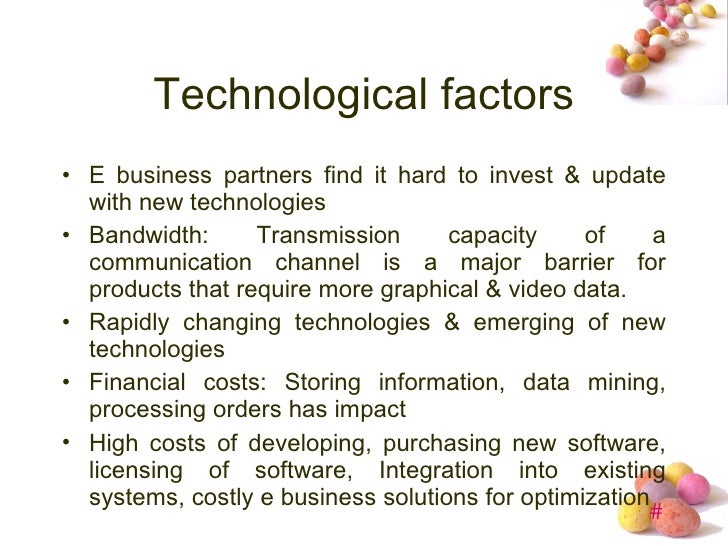 Technological factors

• E business partners find it hard to invest & update with new technologies
• Bandwidth: Transmission capacity of a communication channel is a major barrier for products that require more graphical & video data.
• Rapidly changing technologies & emerging of new technologies
• Financial costs: Storing information, data mining, processing orders has impact
• High costs of developing, purchasing new software, licensing of software, Integration into existing systems, costly e business solutions for optimization

#